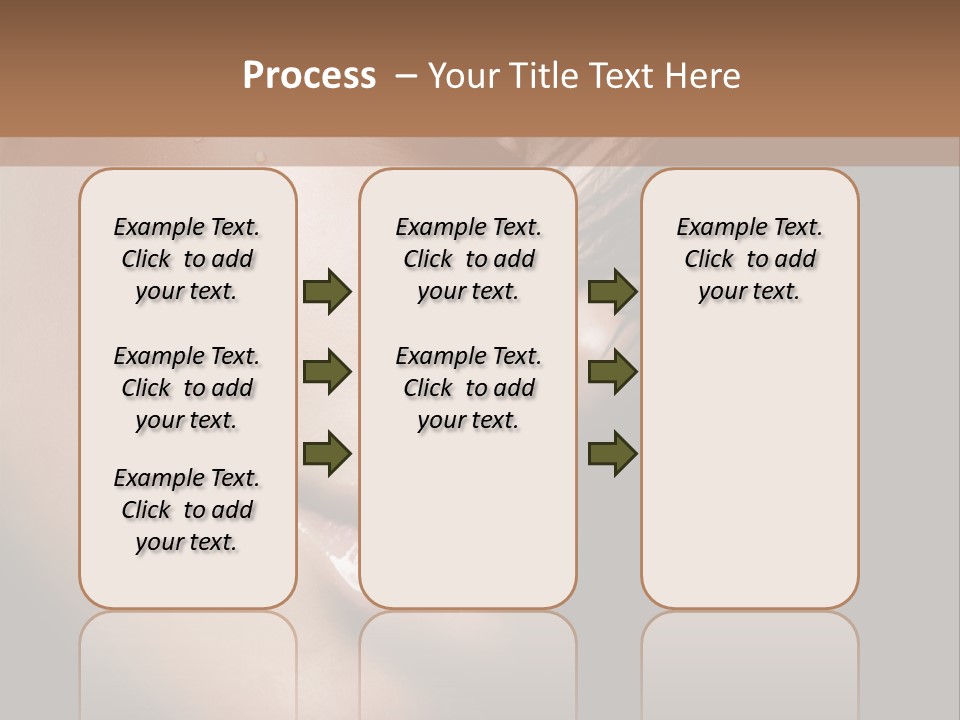 Process – Your Title Text Here

Example Text. Click to add your text.

Example Text. Click to add your text.

Example Text. Click to add your text.

Example Text. Click to add your text.

Example Text. Click to add your text.

Example Text. Click to add your text.